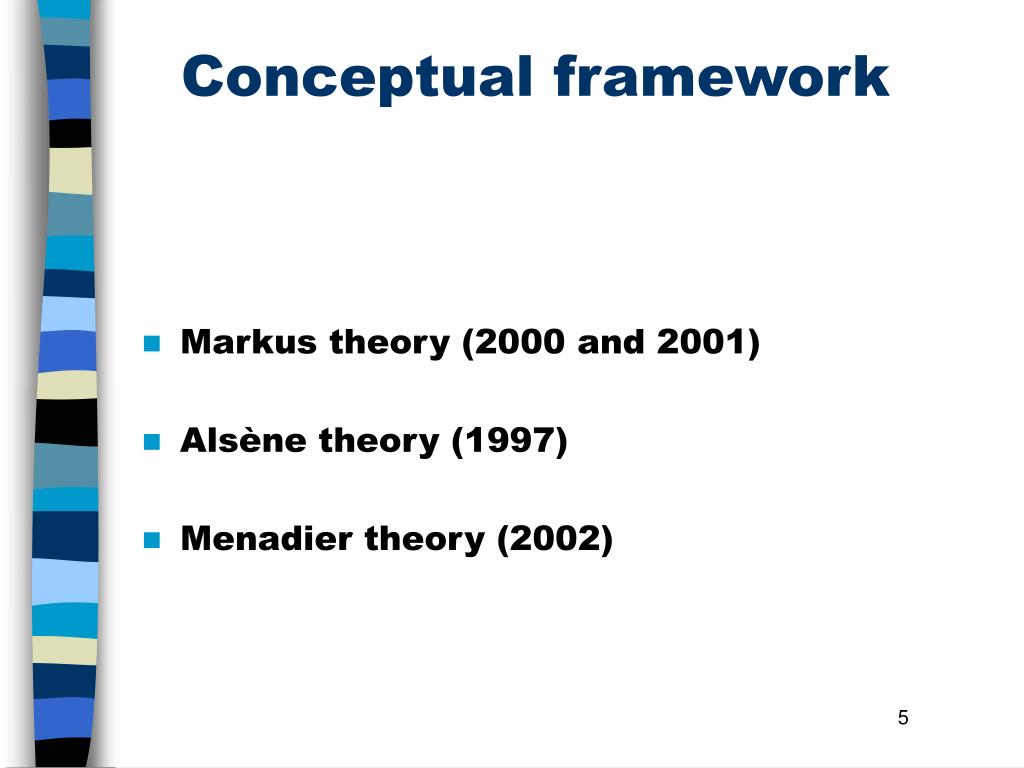 Conceptual framework

Markus theory (2000 and 2001)

Alsène theory (1997)

Menadier theory (2002)

5